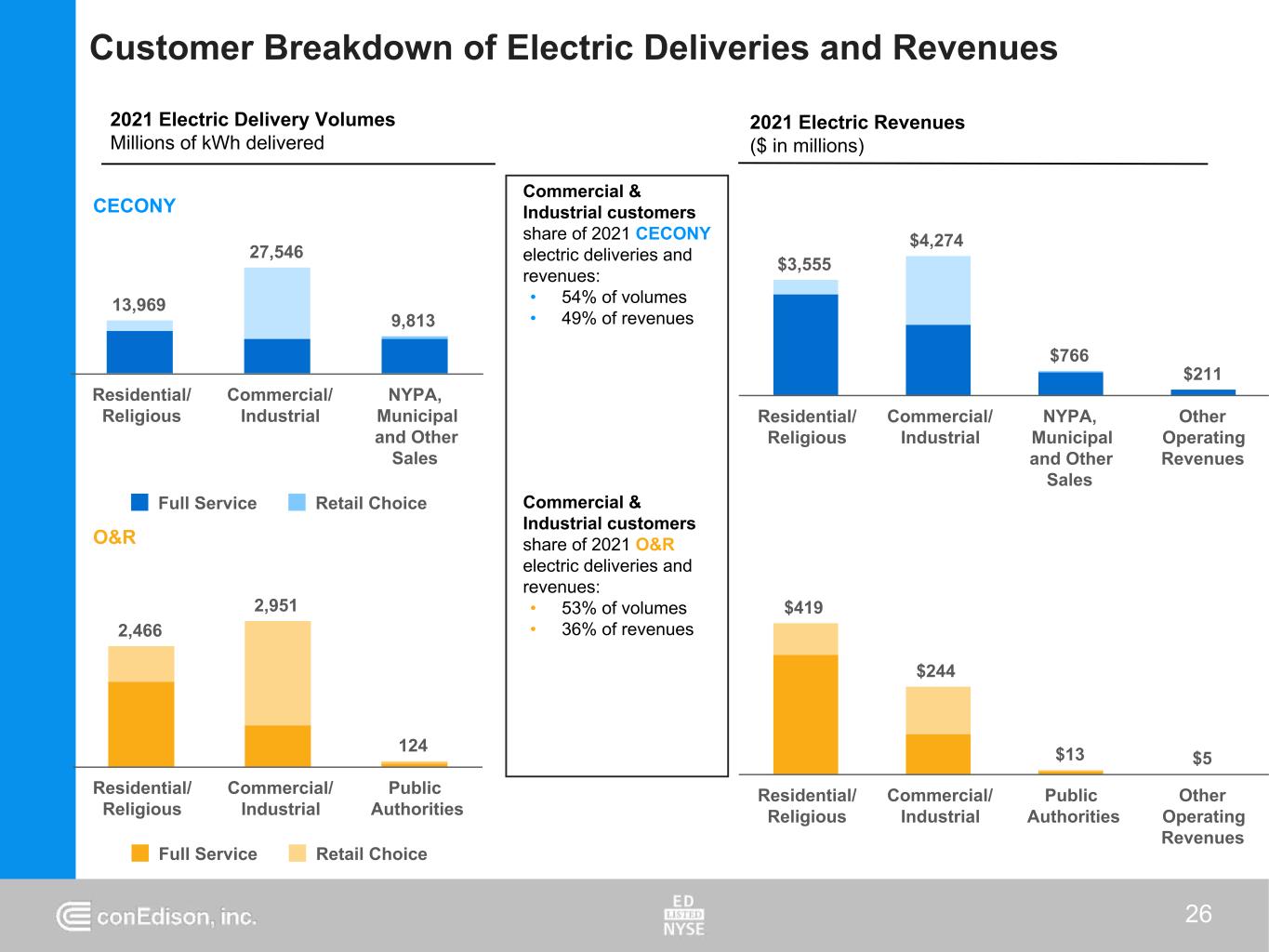 Customer Breakdown of Electric Deliveries and Revenues

2021 Electric Delivery Volumes
Millions of kWh delivered

CECONY

13,969
27,546
9,813

Residential/ Religious
Commercial/ Industrial
NYPA, Municipal and Other Sales

Full Service
Retail Choice

O&R

2,466
2,951
124

Residential/ Religious
Commercial/ Industrial
Public Authorities

Full Service
Retail Choice

Commercial & Industrial customers share of 2021 CECONY electric deliveries and revenues:
• 54% of volumes
• 49% of revenues

Commercial & Industrial customers share of 2021 O&R electric deliveries and revenues:
• 53% of volumes
• 36% of revenues

2021 Electric Revenues
($ in millions)

$3,555
$4,274
$766
$211

Residential/ Religious
Commercial/ Industrial
NYPA, Municipal and Other Sales
Other Operating Revenues

$419
$244
$13
$5

Residential/ Religious
Commercial/ Industrial
Public Authorities
Other Operating Revenues

conEdison, inc.

ED LISTED NYSE

26